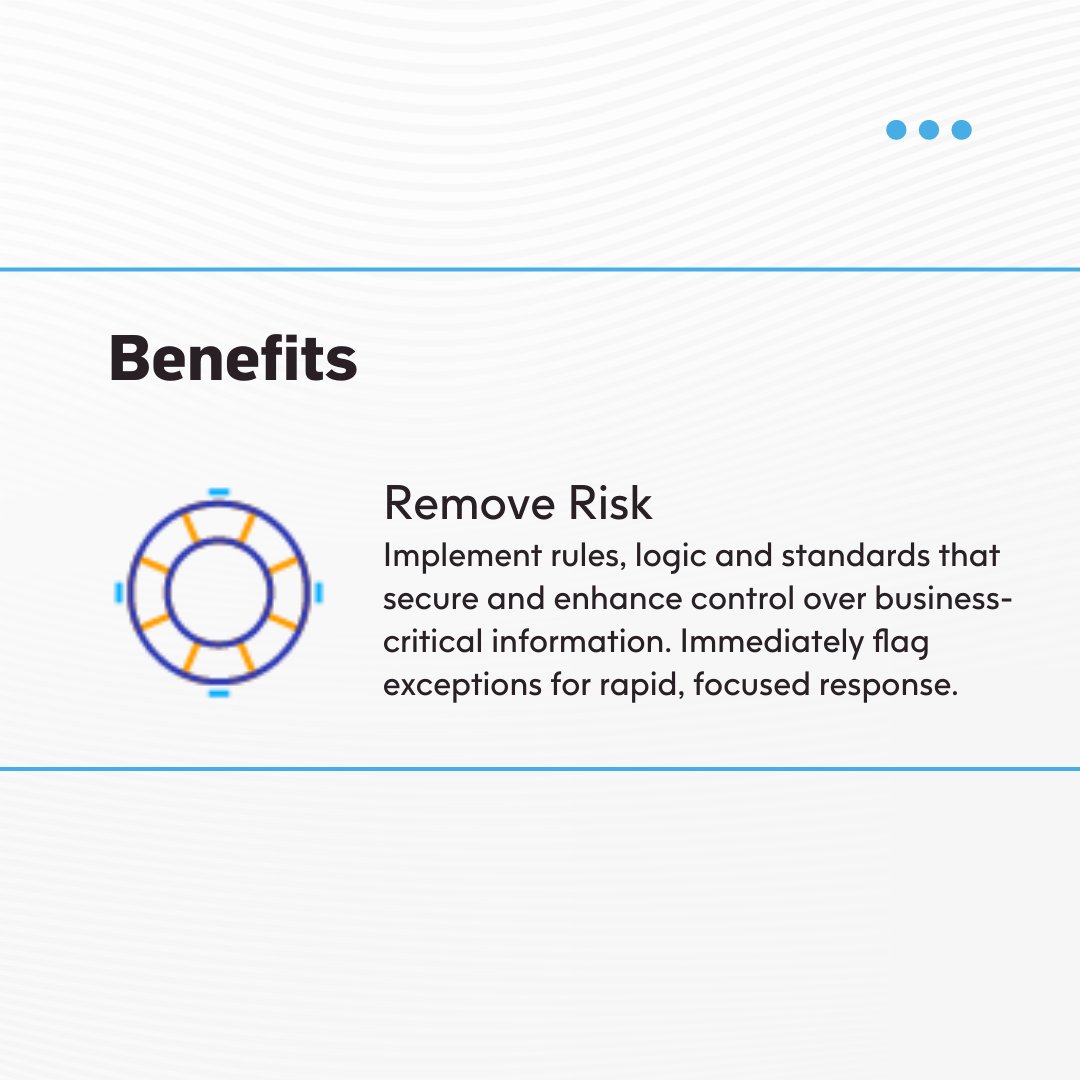 Benefits

Remove Risk
Implement rules, logic and standards that secure and enhance control over business-critical information. Immediately flag exceptions for rapid, focused response.